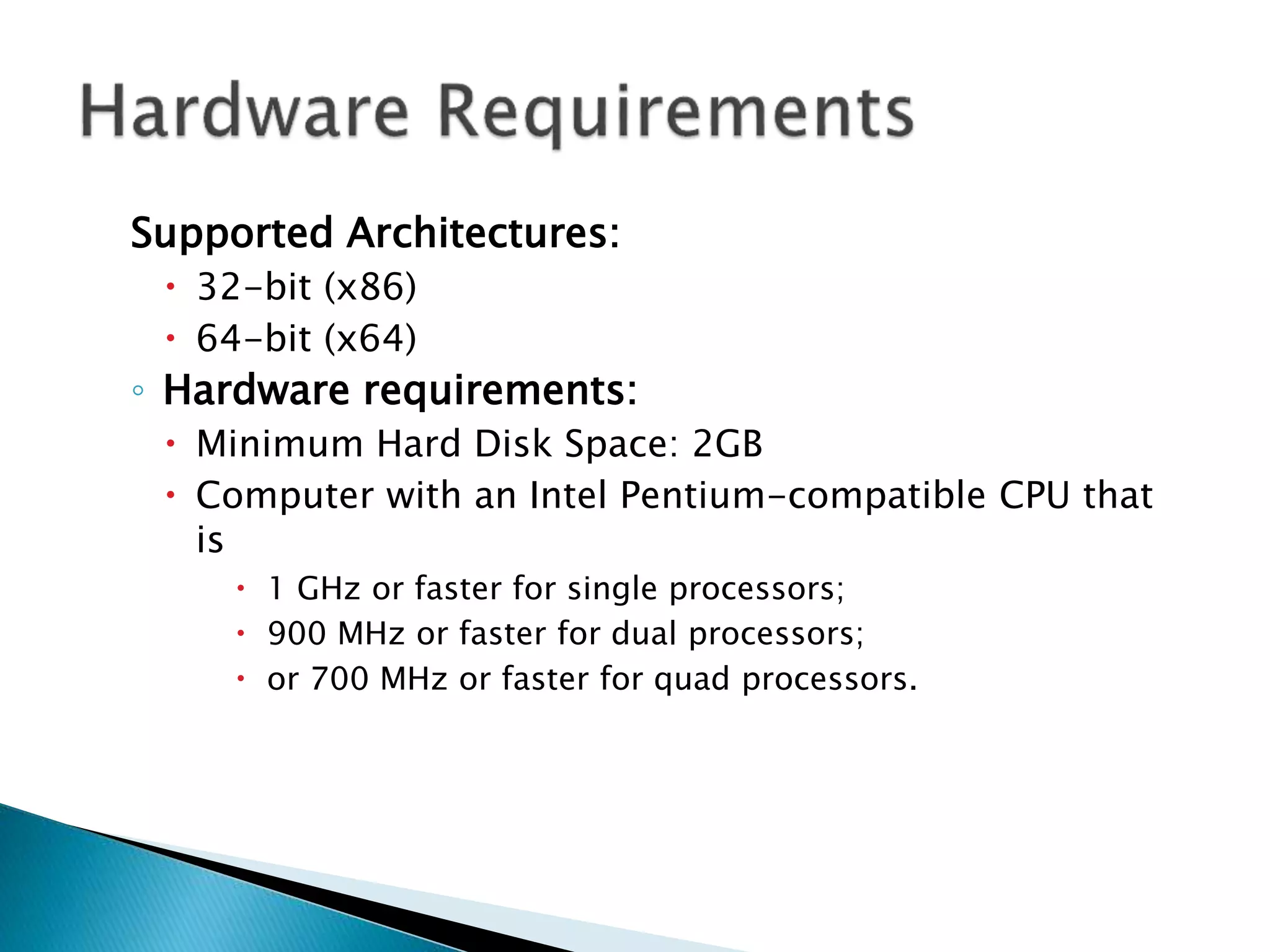 Hardware Requirements

Supported Architectures:
• 32-bit (x86)
• 64-bit (x64)
◦ Hardware requirements:
• Minimum Hard Disk Space: 2GB
• Computer with an Intel Pentium-compatible CPU that is
• 1 GHz or faster for single processors;
• 900 MHz or faster for dual processors;
• or 700 MHz or faster for quad processors.